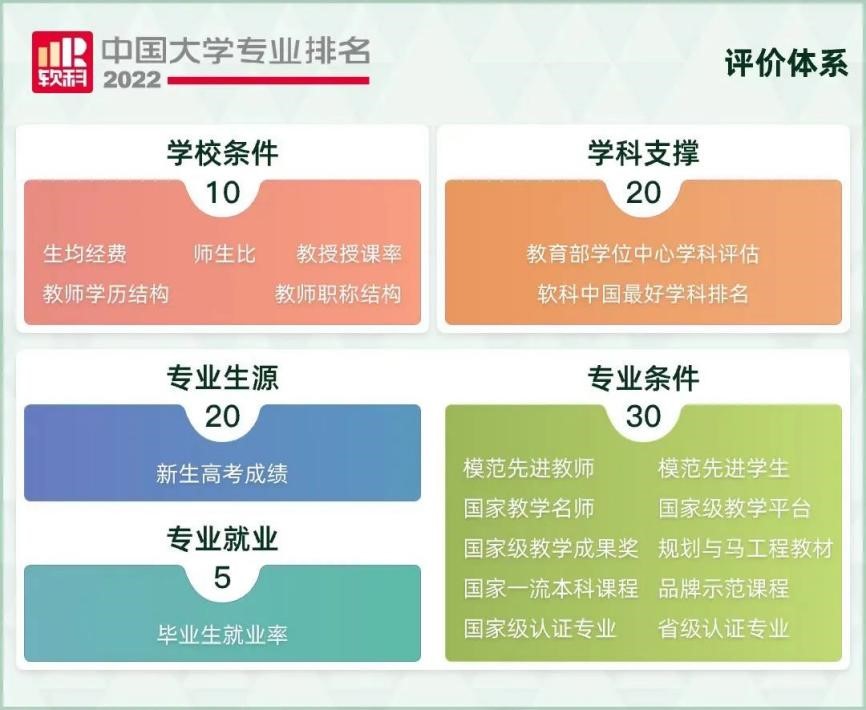 软科 中国大学专业排名 2022

评价体系

学校条件
10
生均经费 师生比 教授授课率
教师学历结构 教师职称结构

学科支撑
20
教育部学位中心学科评估
软科中国最好学科排名

专业生源
20
新生高考成绩

专业就业
5
毕业生就业率

专业条件
30
模范先进教师 模范先进学生
国家教学名师 国家级教学平台
国家级教学成果奖 规划与马工程教材
国家一流本科课程 品牌示范课程
国家级认证专业 省级认证专业